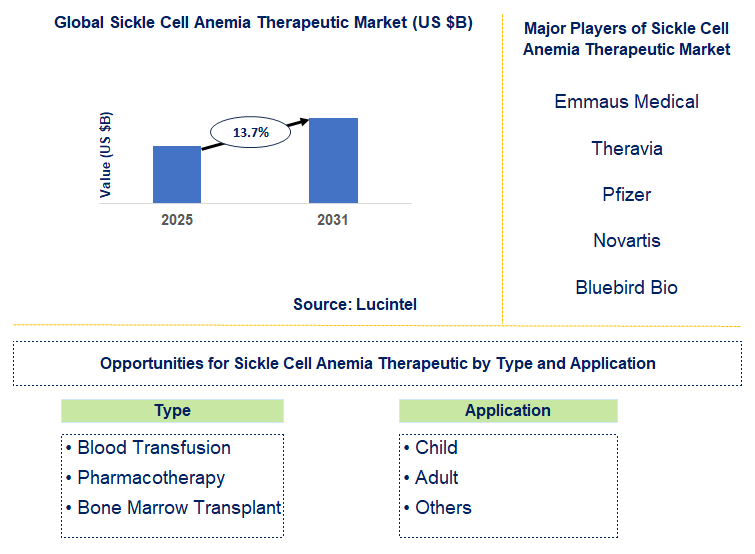 Global Sickle Cell Anemia Therapeutic Market (US $B)

Value (US $B)

13.7%

2025

2031

Source: Lucintel

Major Players of Sickle Cell Anemia Therapeutic Market

Emmaus Medical

Theravia

Pfizer

Novartis

Bluebird Bio

Opportunities for Sickle Cell Anemia Therapeutic by Type and Application

Type

• Blood Transfusion
• Pharmacotherapy
• Bone Marrow Transplant

Application

• Child
• Adult
• Others